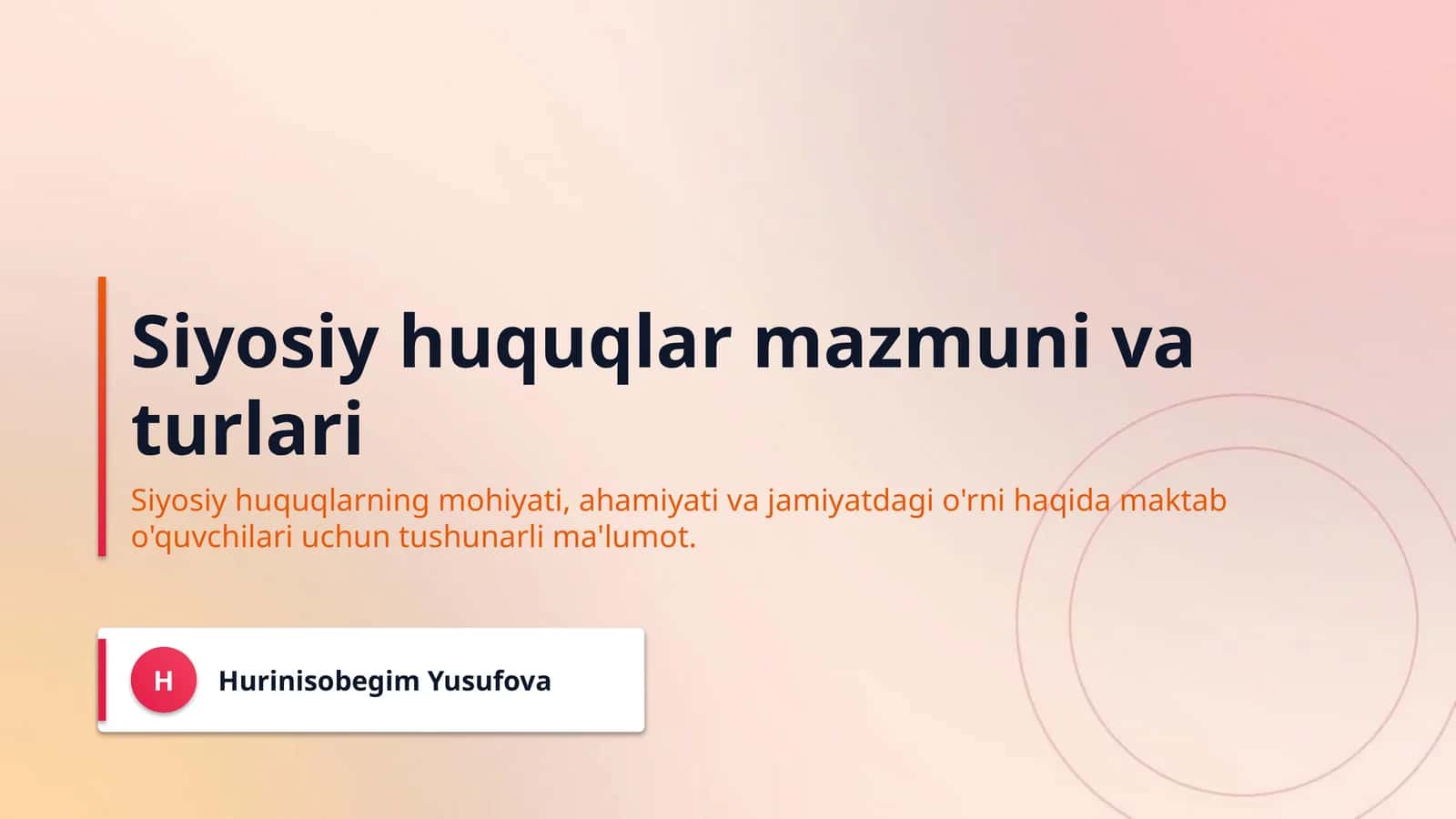 Siyosiy huquqlar mazmuni va turlari

Siyosiy huquqlarning mohiyati, ahamiyati va jamiyatdagi o'rni haqida maktab o'quvchilari uchun tushunarli ma'lumot.

H

Hurinisobegim Yusufova